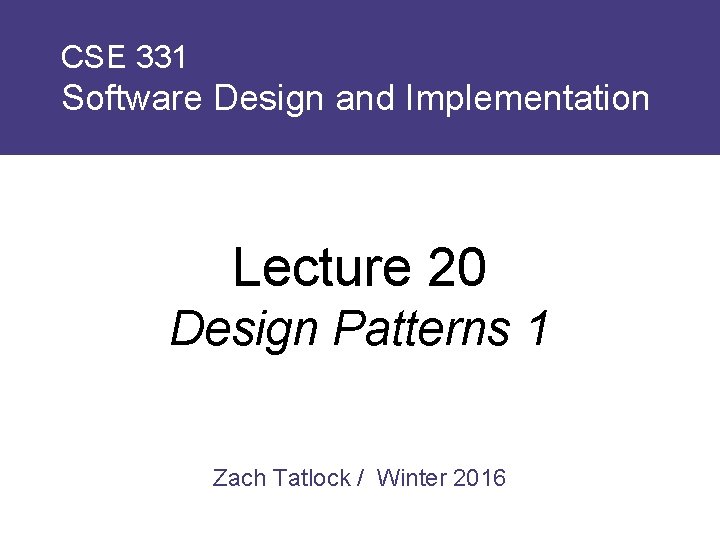 CSE 331
Software Design and Implementation

Lecture 20
Design Patterns 1

Zach Tatlock / Winter 2016